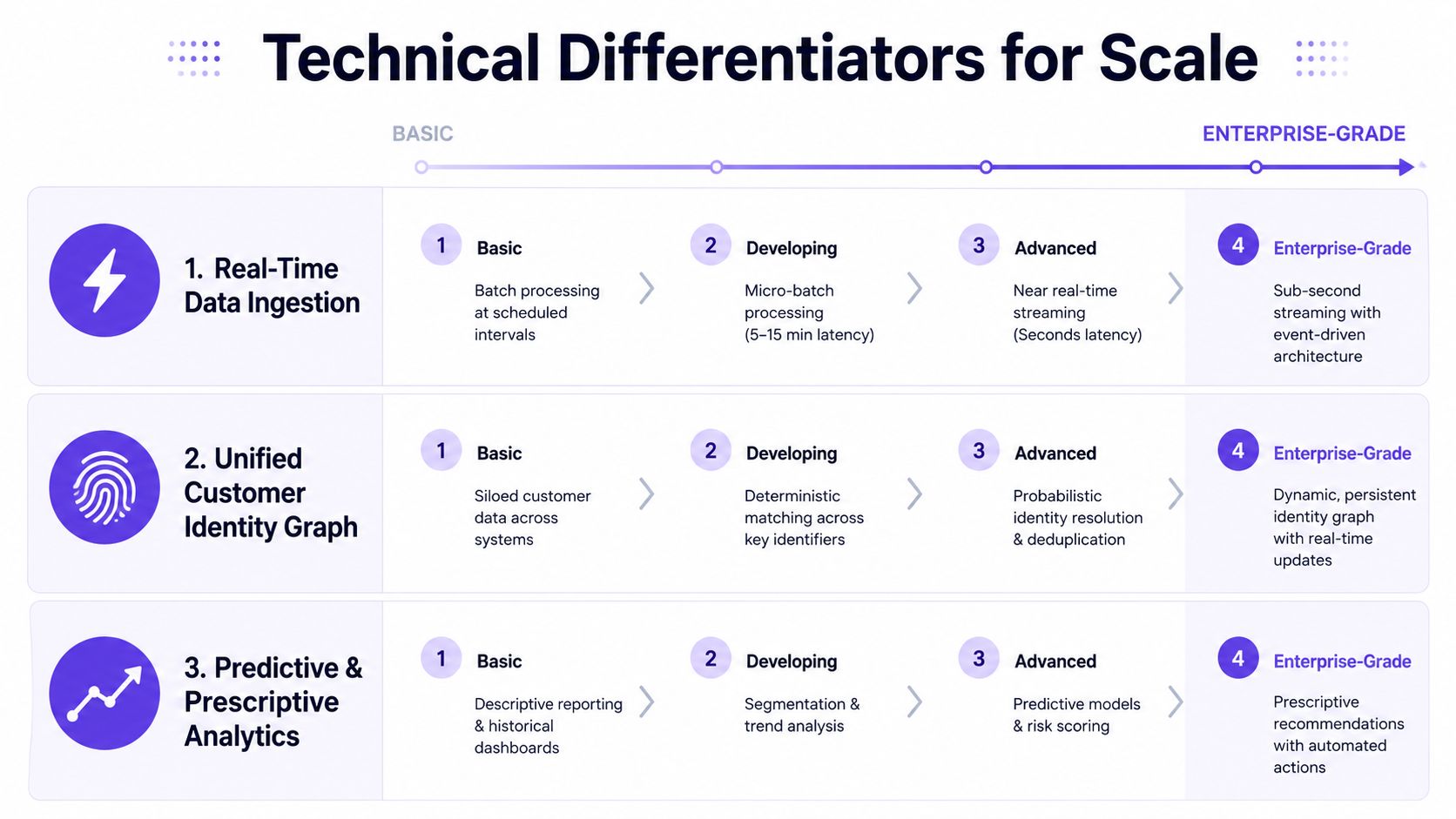 Technical Differentiators for Scale

BASIC

ENTERPRISE-GRADE

1. Real-Time Data Ingestion

1 Basic
Batch processing at scheduled intervals

2 Developing
Micro-batch processing (5–15 min latency)

3 Advanced
Near real-time streaming (Seconds latency)

4 Enterprise-Grade
Sub-second streaming with event-driven architecture

2. Unified Customer Identity Graph

1 Basic
Siloed customer data across systems

2 Developing
Deterministic matching across key identifiers

3 Advanced
Probabilistic identity resolution & deduplication

4 Enterprise-Grade
Dynamic, persistent identity graph with real-time updates

3. Predictive & Prescriptive Analytics

1 Basic
Descriptive reporting & historical dashboards

2 Developing
Segmentation & trend analysis

3 Advanced
Predictive models & risk scoring

4 Enterprise-Grade
Prescriptive recommendations with automated actions